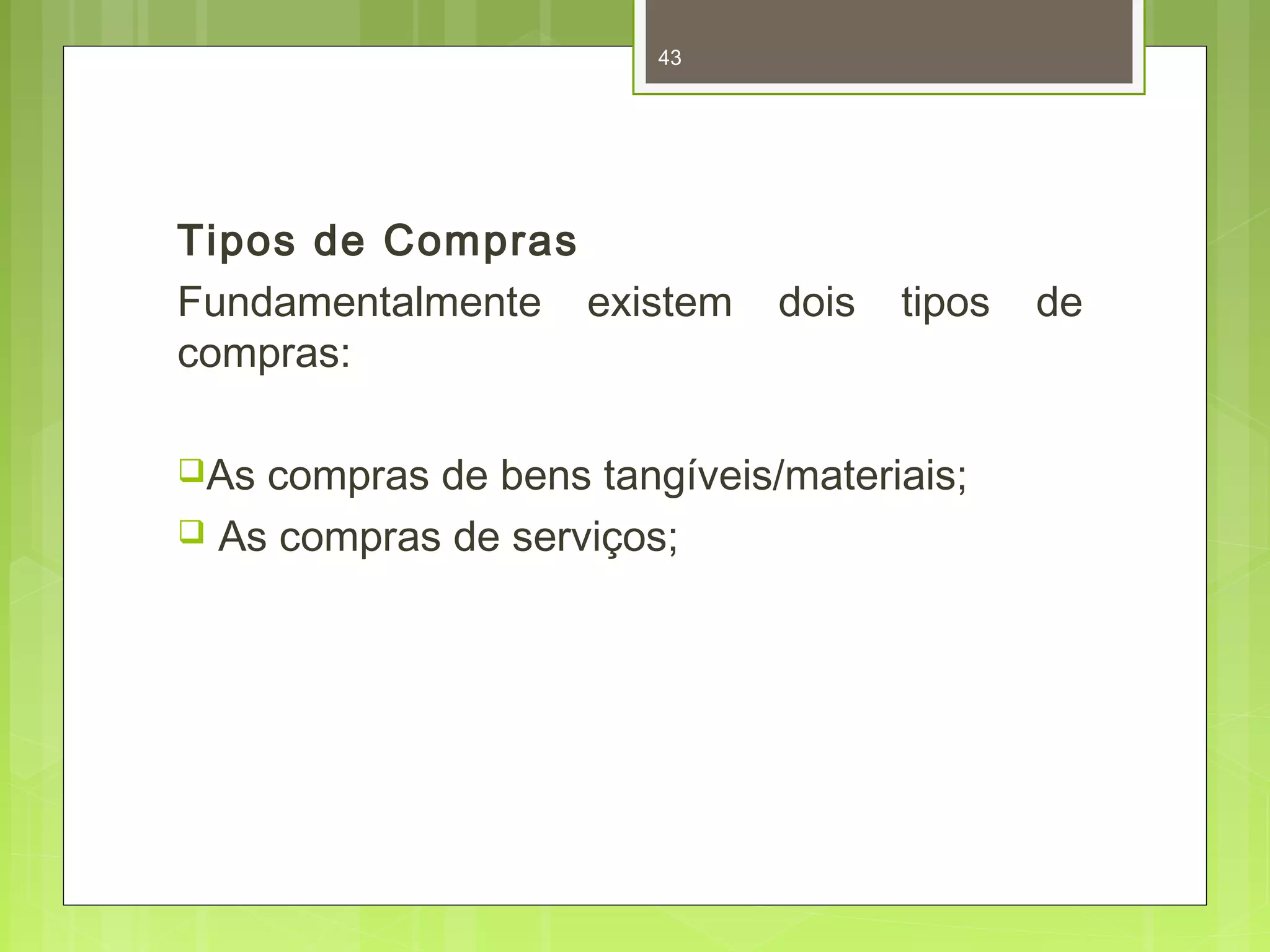 43

Tipos de Compras

Fundamentalmente existem dois tipos de compras:

❑As compras de bens tangíveis/materiais;

❑ As compras de serviços;